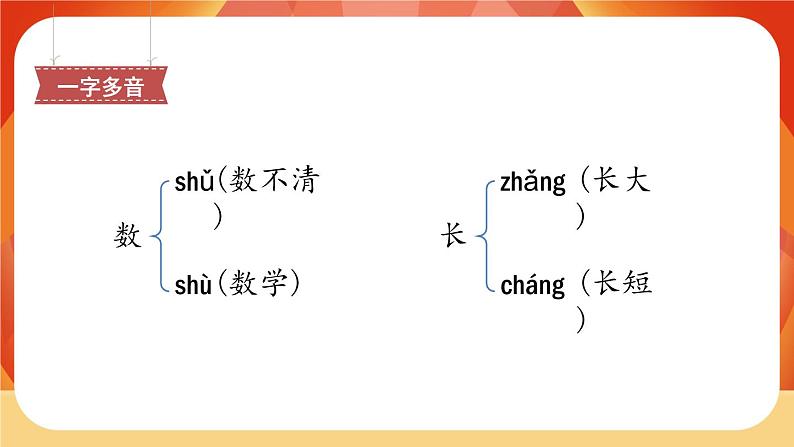 一字多音

数 shǔ(数不清) shù(数学)

长 zhǎng（长大） cháng（长短）